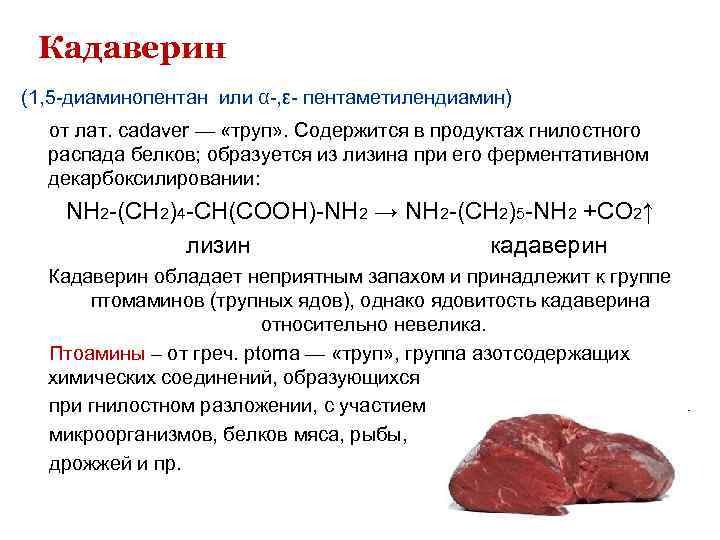 Кадаверин

(1,5-диаминопентан или α-,ε- пентаметилендиамин)

от лат. cadaver — «труп». Содержится в продуктах гнилостного распада белков; образуется из лизина при его ферментативном декарбоксилировании:

$NH_2-(CH_2)_4-CH(COOH)-NH_2 \rightarrow NH_2-(CH_2)_5-NH_2 + CO_2\uparrow$

лизин кадаверин

Кадаверин обладает неприятным запахом и принадлежит к группе птомаминов (трупных ядов), однако ядовитость кадаверина относительно невелика.

Птоамины – от греч. ptoma — «труп», группа азотсодержащих химических соединений, образующихся при гнилостном разложении, с участием микроорганизмов, белков мяса, рыбы, дрожжей и пр.